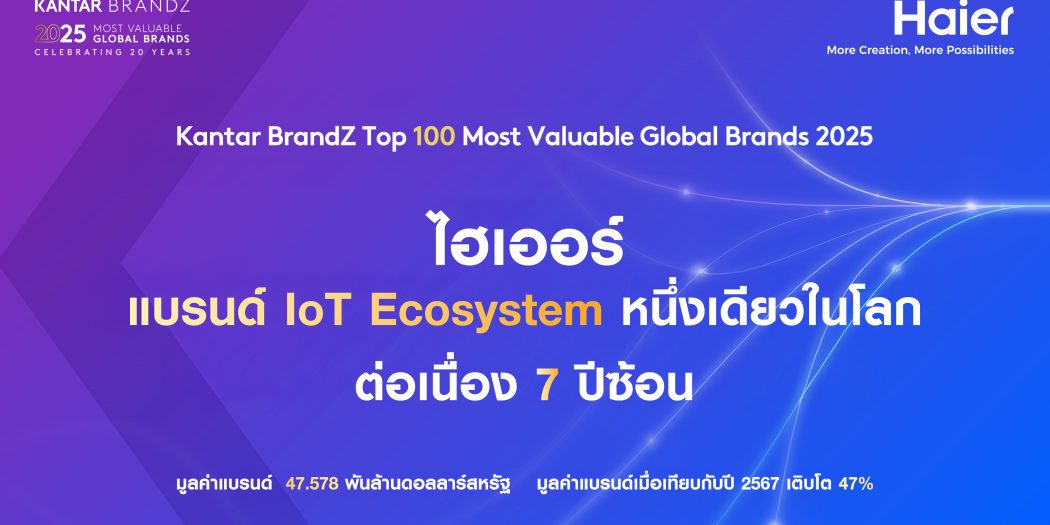 KANTAR BRANDZ
2025 MOST VALUABLE GLOBAL BRANDS
CELEBRATING 20 YEARS

Haier
More Creation, More Possibilities

Kantar BrandZ Top 100 Most Valuable Global Brands 2025

ไฮเออร์
แบรนด์ IoT Ecosystem หนึ่งเดียวในโลก
ต่อเนื่อง 7 ปีซ้อน

มูลค่าแบรนด์ 47.578 พันล้านดอลลาร์สหรัฐ มูลค่าแบรนด์เมื่อเทียบกับปี 2567 เติบโต 47%